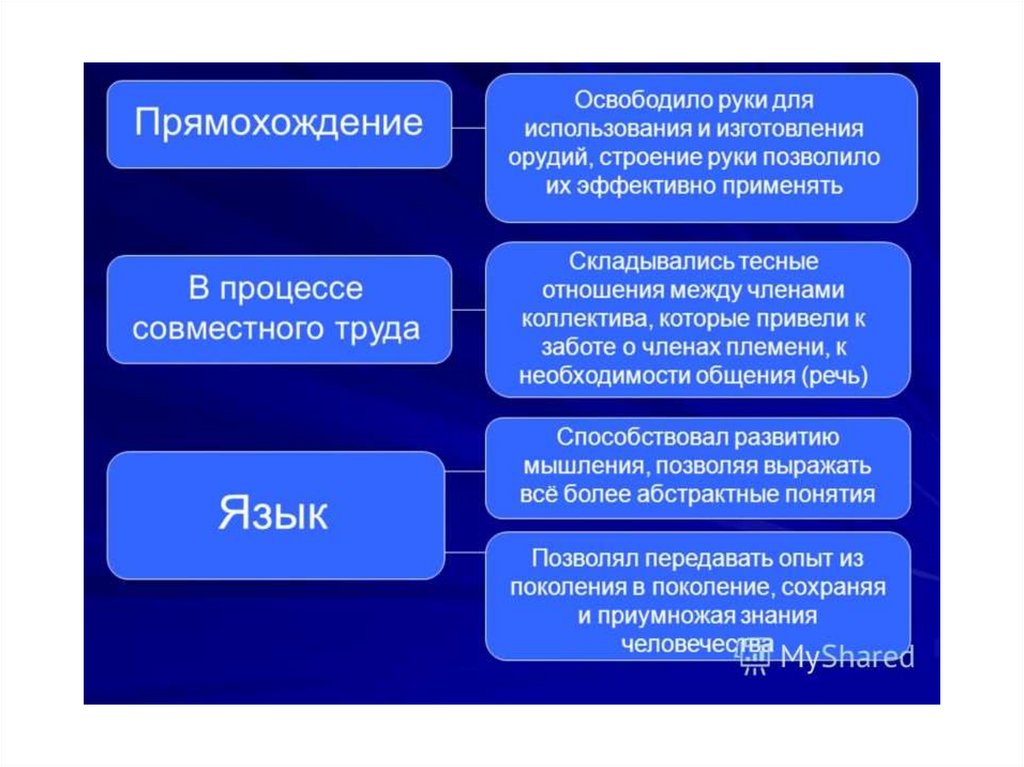 Прямохождение

Освободило руки для использования и изготовления орудий, строение руки позволило их эффективно применять

В процессе совместного труда

Складывались тесные отношения между членами коллектива, которые привели к заботе о членах племени, к необходимости общения (речь)

Язык

Способствовал развитию мышления, позволяя выражать всё более абстрактные понятия

Позволял передавать опыт из поколения в поколение, сохраняя и приумножая знания человечества

MyShared